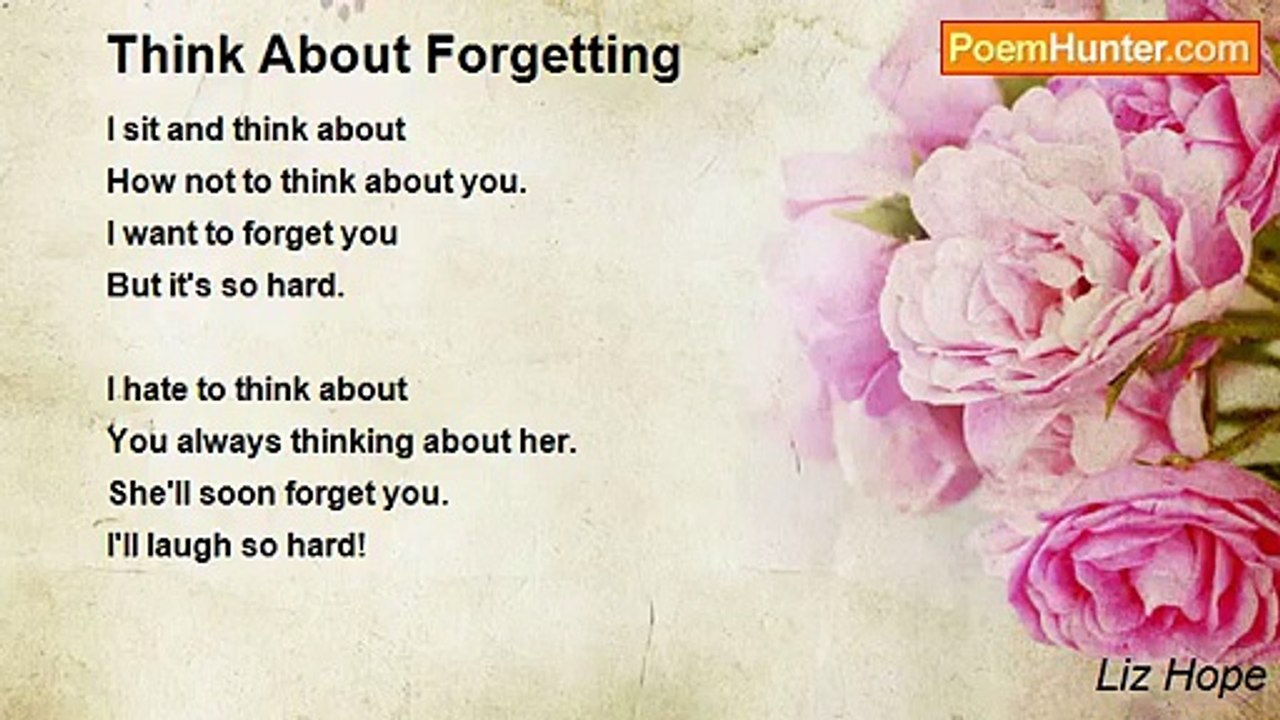 Think About Forgetting

PoemHunter.com

I sit and think about
How not to think about you.
I want to forget you
But it's so hard.

I hate to think about
You always thinking about her.
She'll soon forget you.
I'll laugh so hard!

Liz Hope